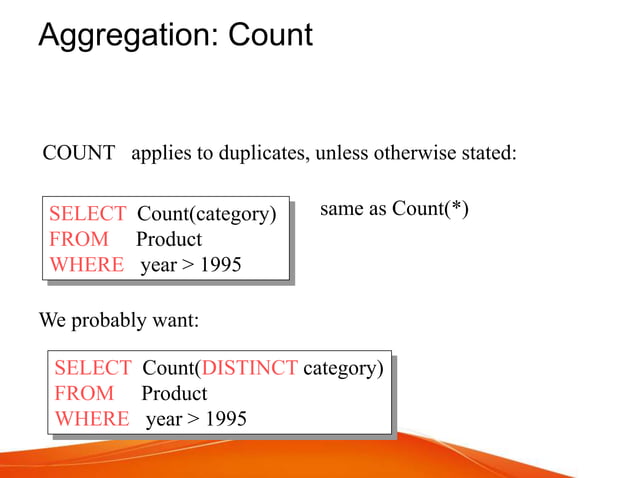 Aggregation: Count

COUNT applies to duplicates, unless otherwise stated:

SELECT Count(category)
FROM Product
WHERE year > 1995

same as Count(*)

We probably want:

SELECT Count(DISTINCT category)
FROM Product
WHERE year > 1995